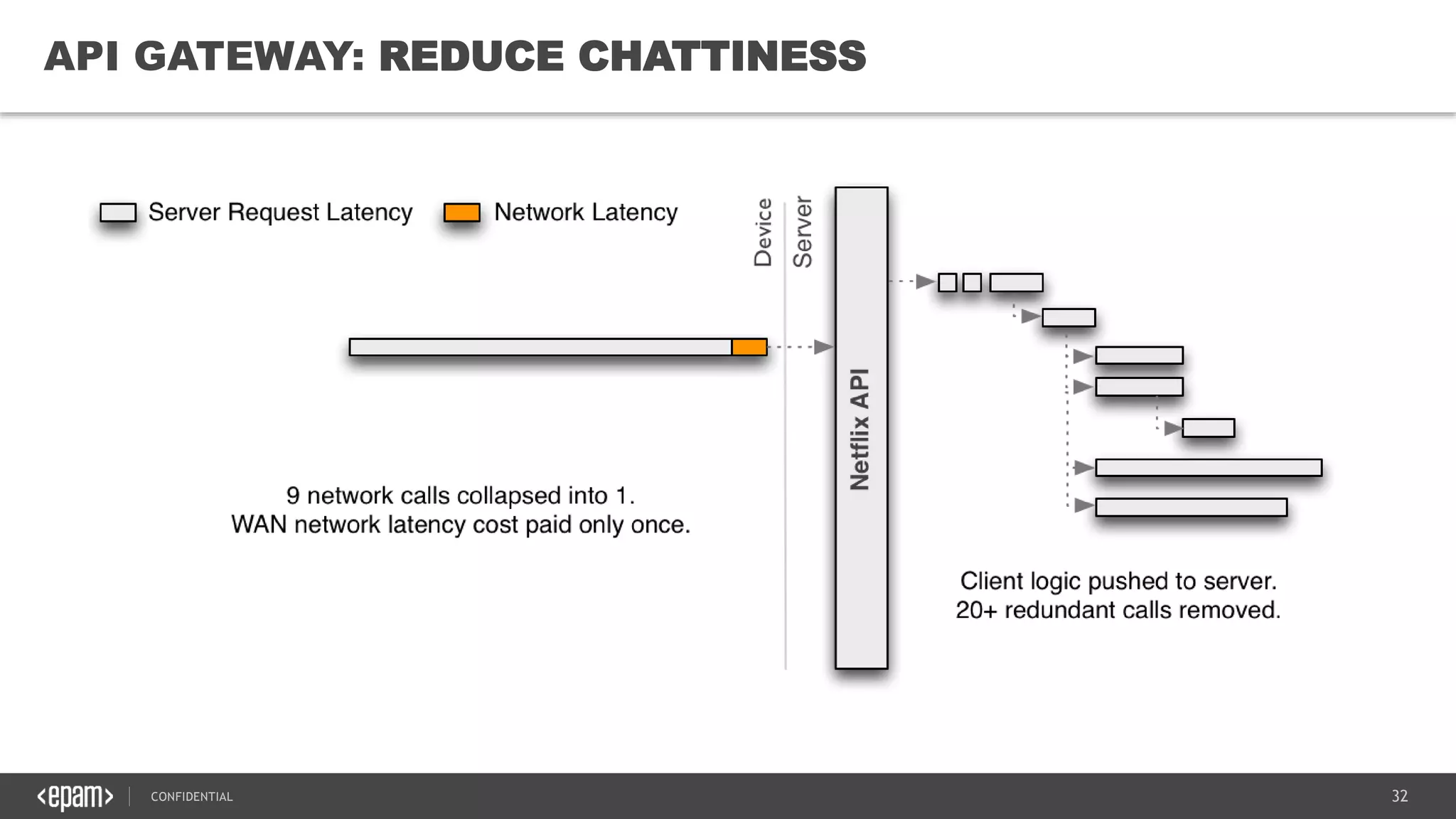 API GATEWAY: REDUCE CHATTINESS

Server Request Latency Network Latency

Device

Server

Netflix API

9 network calls collapsed into 1.
WAN network latency cost paid only once.

Client logic pushed to server.
20+ redundant calls removed.

<epam> CONFIDENTIAL

32